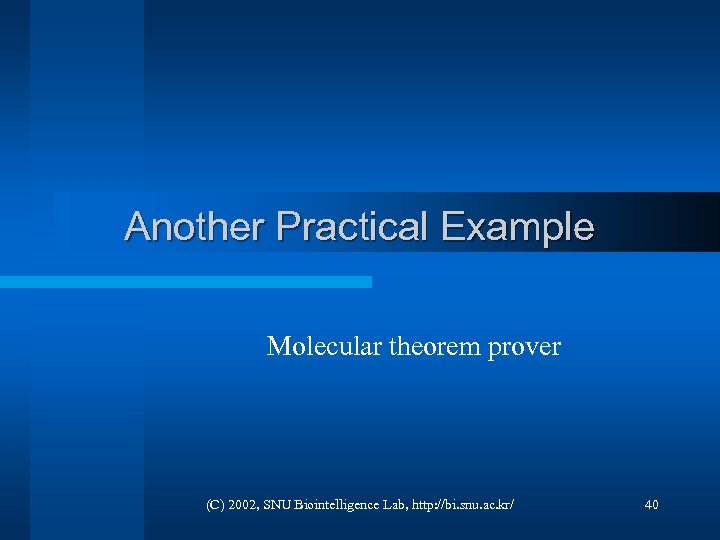 Another Practical Example

Molecular theorem prover

(C) 2002, SNU Biointelligence Lab, http://bi.snu.ac.kr/

40